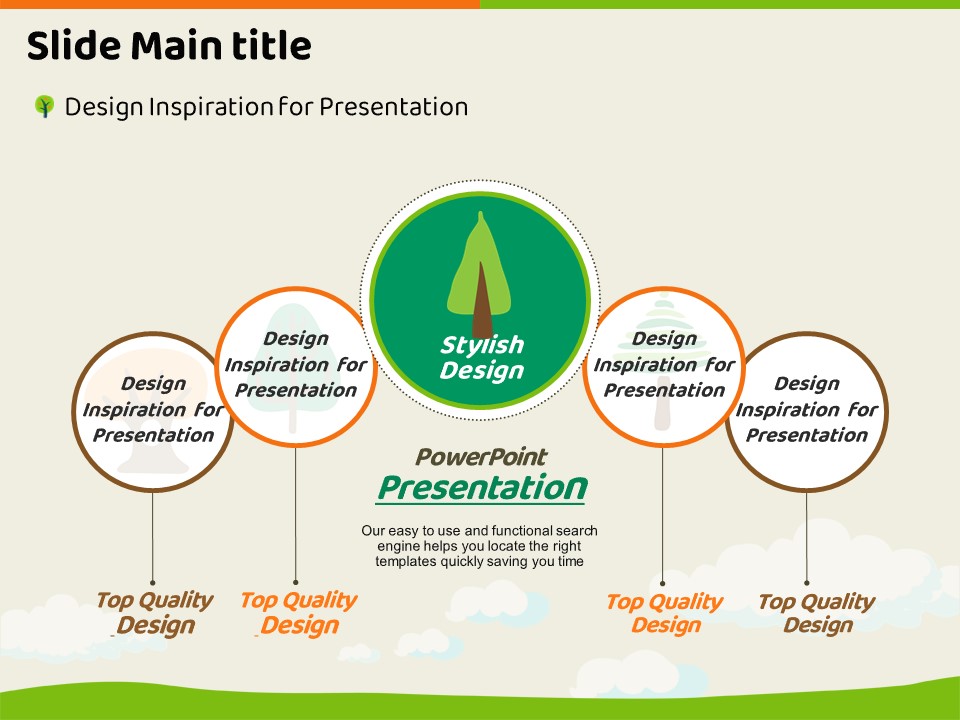 Slide Main title

Design Inspiration for Presentation

Design Inspiration for Presentation

Design Inspiration for Presentation

Stylish Design

Design Inspiration for Presentation

Design Inspiration for Presentation

PowerPoint
Presentation

Our easy to use and functional search engine helps you locate the right templates quickly saving you time

Top Quality Design

Top Quality Design

Top Quality Design

Top Quality Design